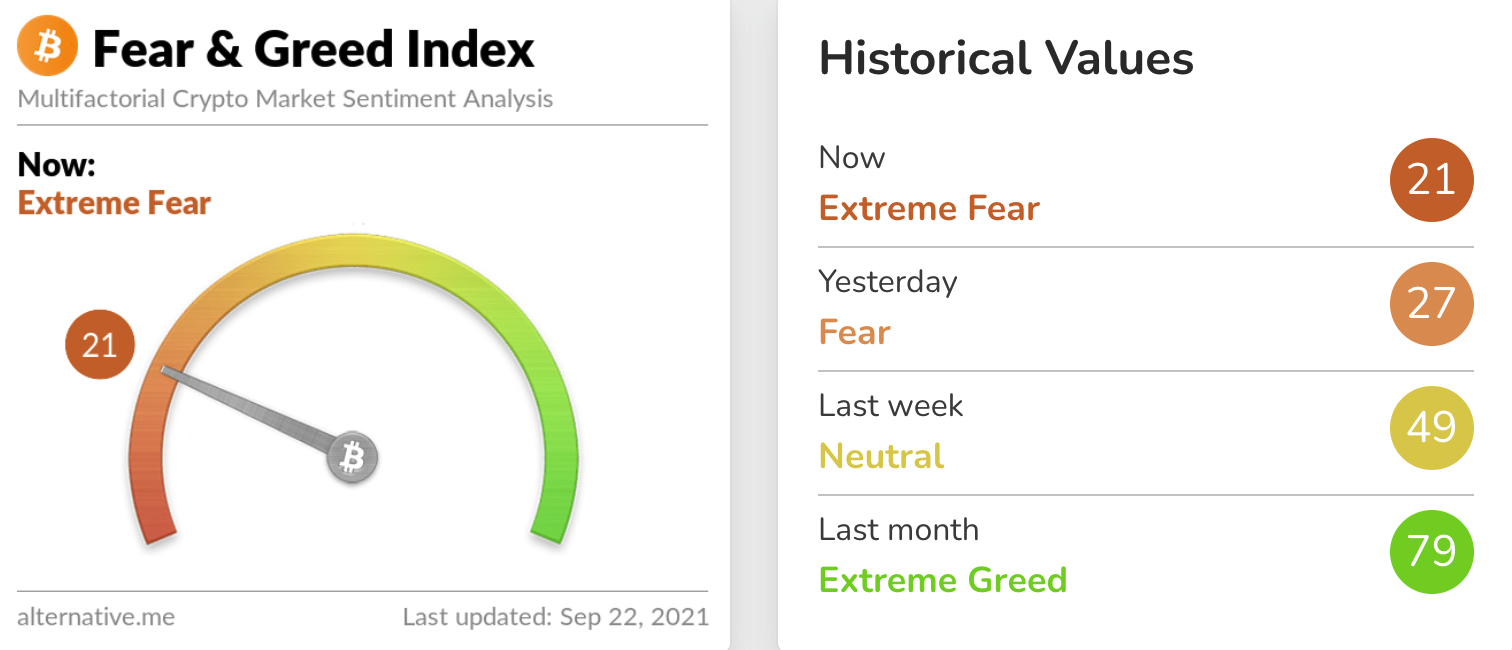 Fear & Greed Index
Multifactorial Crypto Market Sentiment Analysis

Now:
Extreme Fear

21

alternative.me
Last updated: Sep 22, 2021

Historical Values

Now
Extreme Fear
21

Yesterday
Fear
27

Last week
Neutral
49

Last month
Extreme Greed
79